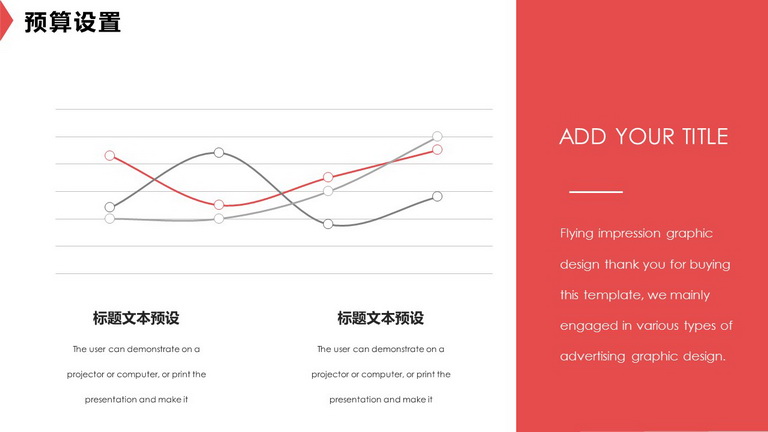 预算设置

标题文本预设

The user can demonstrate on a projector or computer, or print the presentation and make it

标题文本预设

The user can demonstrate on a projector or computer, or print the presentation and make it

ADD YOUR TITLE

Flying impression graphic design thank you for buying this template, we mainly engaged in various types of advertising graphic design.